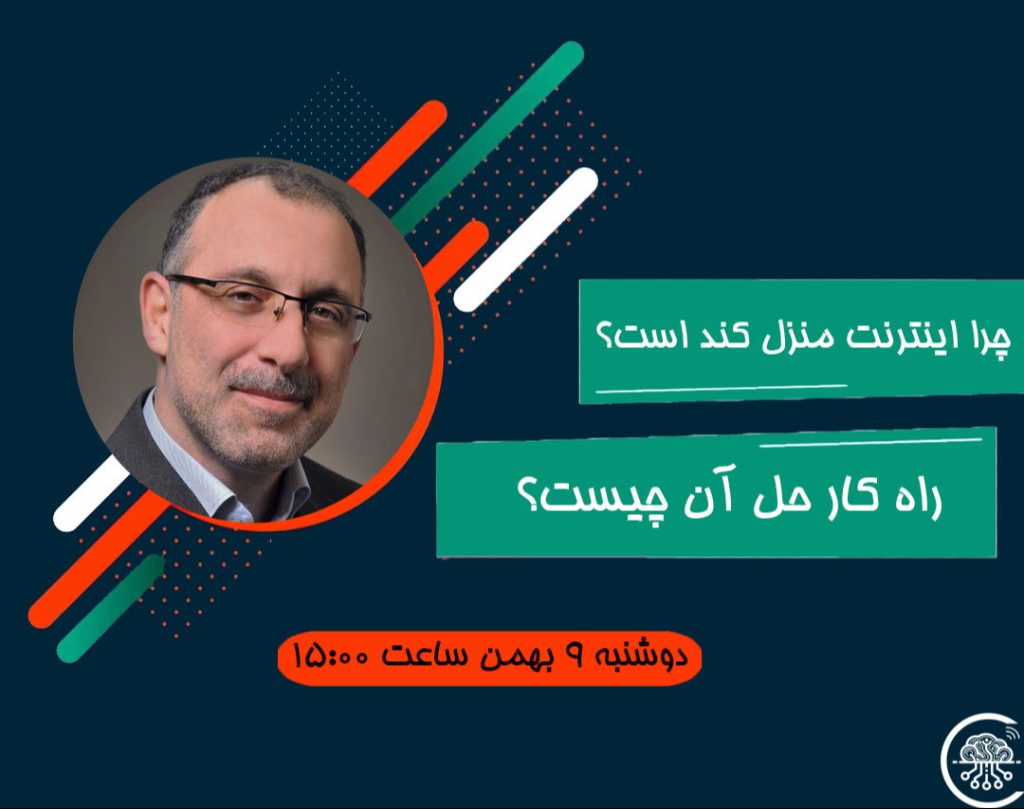 چرا اینترنت منزل کند است؟

راه کار حل آن چیست؟

دوشنبه ۹ بهمن ساعت ۱۵:۰۰